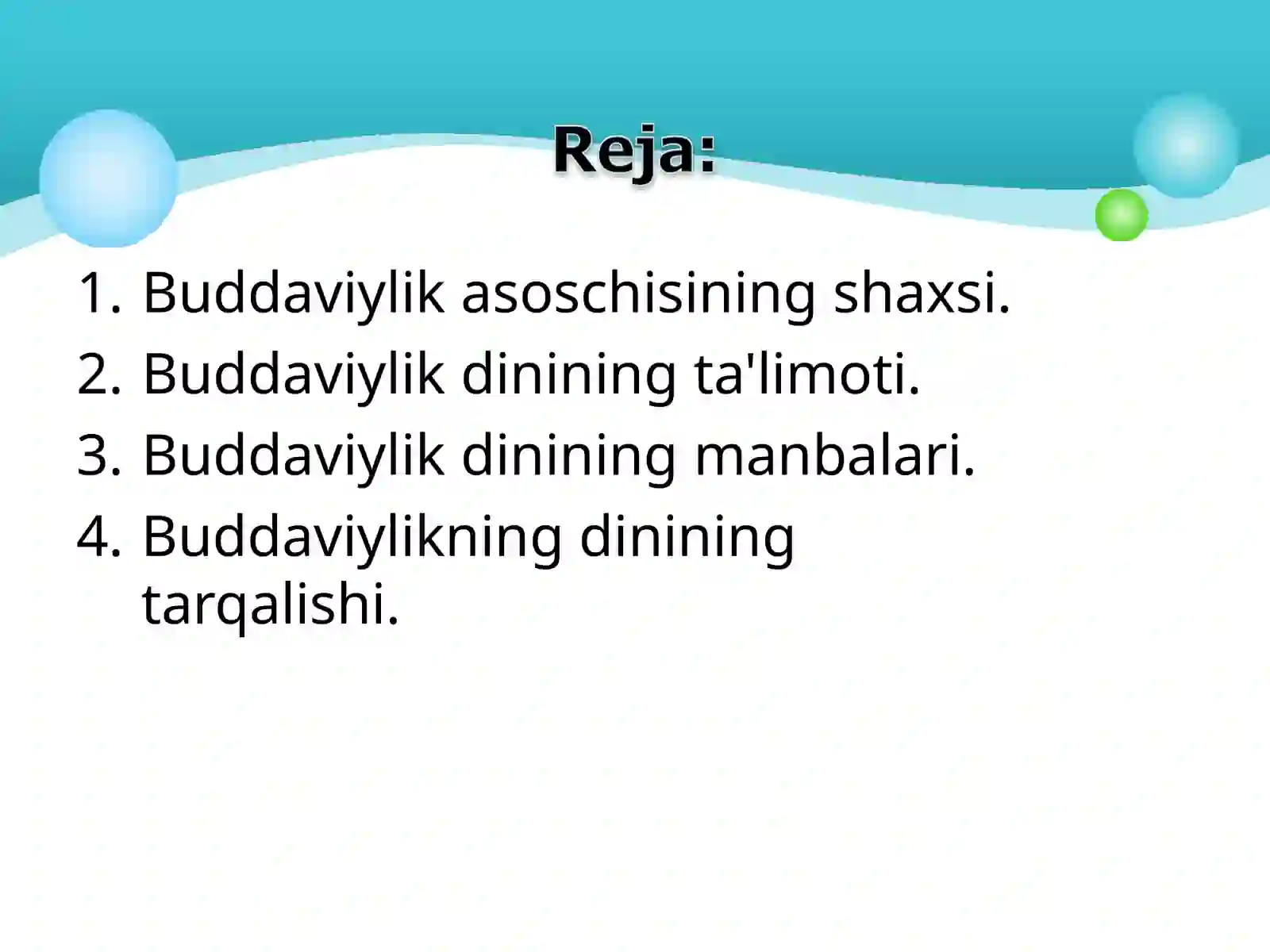 Reja:

1. Buddaviylik asoschisining shaxsi.
2. Buddaviylik dinining ta'limoti.
3. Buddaviylik dinining manbalari.
4. Buddaviylikning dinining tarqalishi.